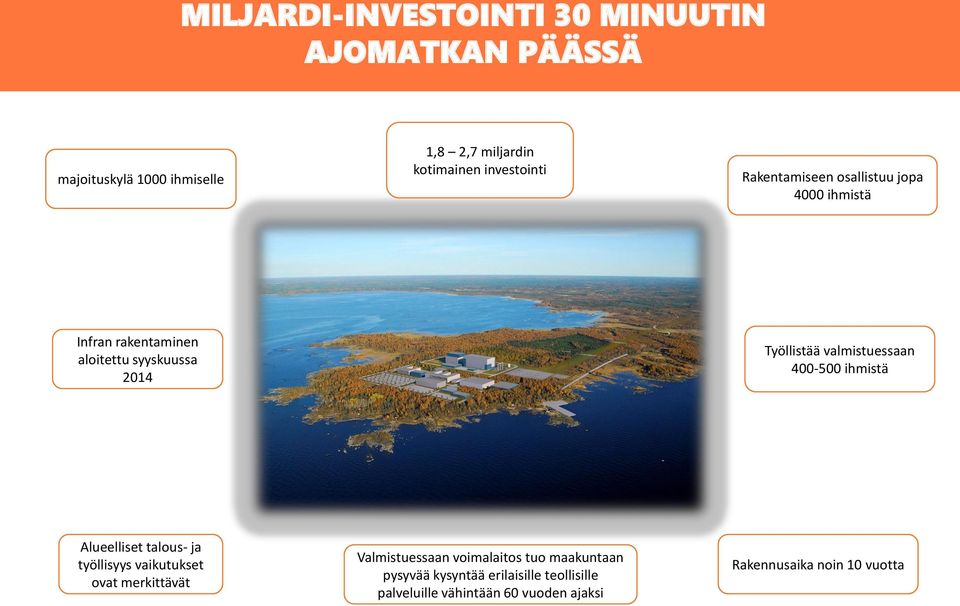 MILJARDI-INVESTOINTI 30 MINUUTIN AJOMATKAN PÄÄSSÄ

majoituskylä 1000 ihmiselle

1,8 – 2,7 miljardin kotimainen investointi

Rakentamiseen osallistuu jopa 4000 ihmistä

Infran rakentaminen aloitettu syyskuussa 2014

Työllistää valmistuessaan 400-500 ihmistä

Alueelliset talous- ja työllisyys vaikutukset ovat merkittävät

Valmistuessaan voimalaitos tuo maakuntaan pysyvää kysyntää erilaisille teollisille palveluille vähintään 60 vuoden ajaksi

Rakennusaika noin 10 vuotta